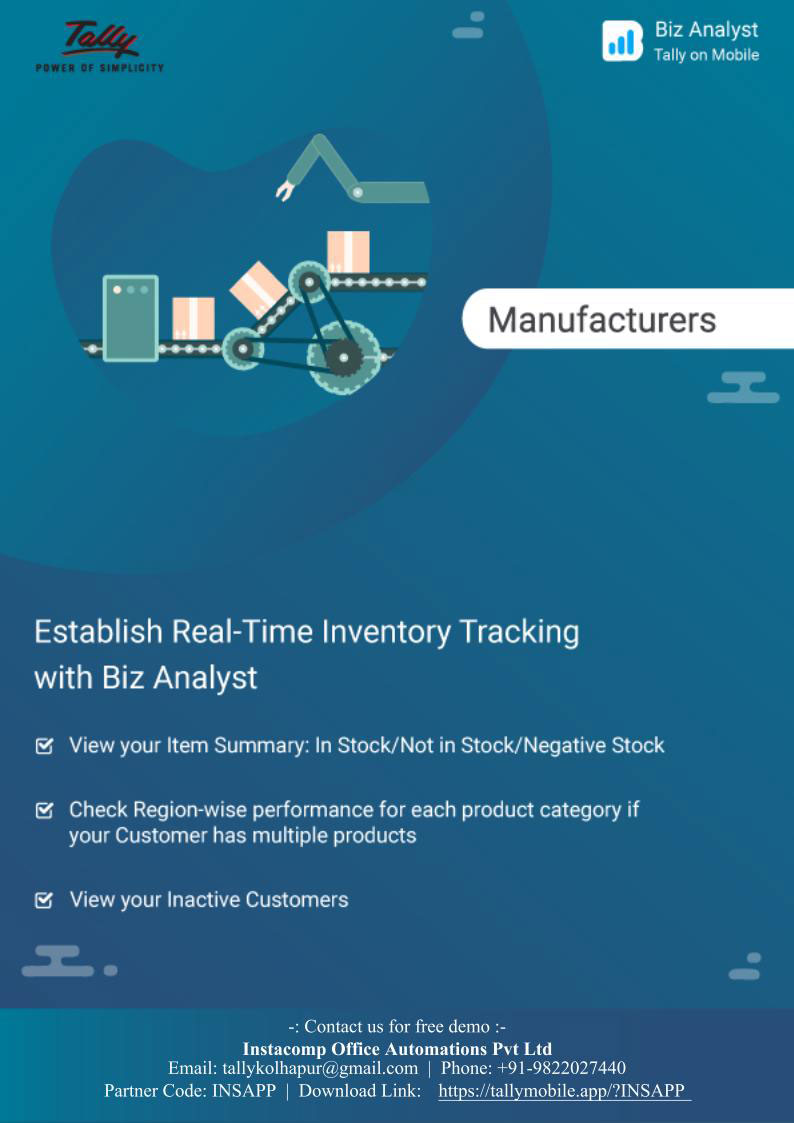 Tally
POWER OF SIMPLICITY

Biz Analyst
Tally on Mobile

Manufacturers

Establish Real-Time Inventory Tracking with Biz Analyst

View your Item Summary: In Stock/Not in Stock/Negative Stock

Check Region-wise performance for each product category if your Customer has multiple products

View your Inactive Customers

-: Contact us for free demo :-
Instacomp Office Automations Pvt Ltd
Email: tallykolhapur@gmail.com | Phone: +91-9822027440
Partner Code: INSAPP | Download Link: https://tallymobile.app/?INSAPP